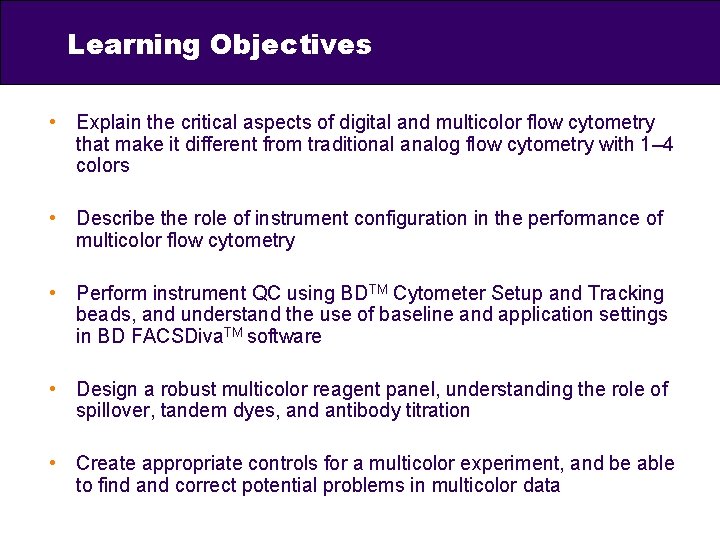 Learning Objectives

• Explain the critical aspects of digital and multicolor flow cytometry that make it different from traditional analog flow cytometry with 1–4 colors

• Describe the role of instrument configuration in the performance of multicolor flow cytometry

• Perform instrument QC using BD$^{TM}$ Cytometer Setup and Tracking beads, and understand the use of baseline and application settings in BD FACSDiva$^{TM}$ software

• Design a robust multicolor reagent panel, understanding the role of spillover, tandem dyes, and antibody titration

• Create appropriate controls for a multicolor experiment, and be able to find and correct potential problems in multicolor data